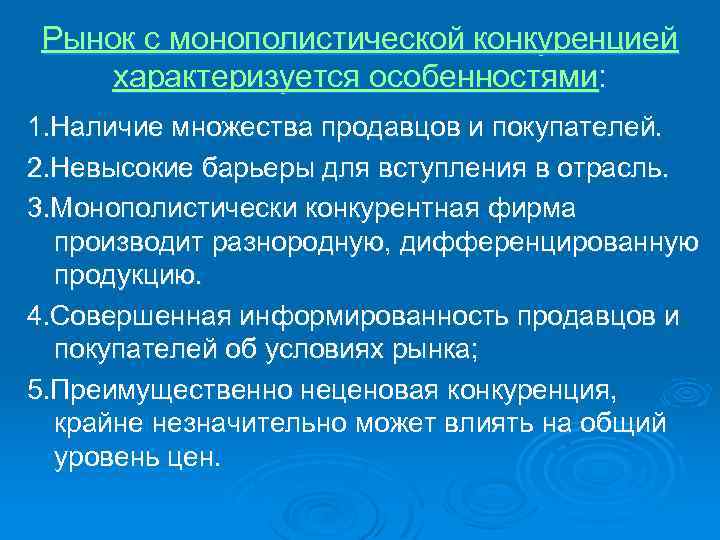 Рынок с монополистической конкуренцией характеризуется особенностями:

1.Наличие множества продавцов и покупателей.

2.Невысокие барьеры для вступления в отрасль.

3.Монополистически конкурентная фирма производит разнородную, дифференцированную продукцию.

4.Совершенная информированность продавцов и покупателей об условиях рынка;

5.Преимущественно неценовая конкуренция, крайне незначительно может влиять на общий уровень цен.